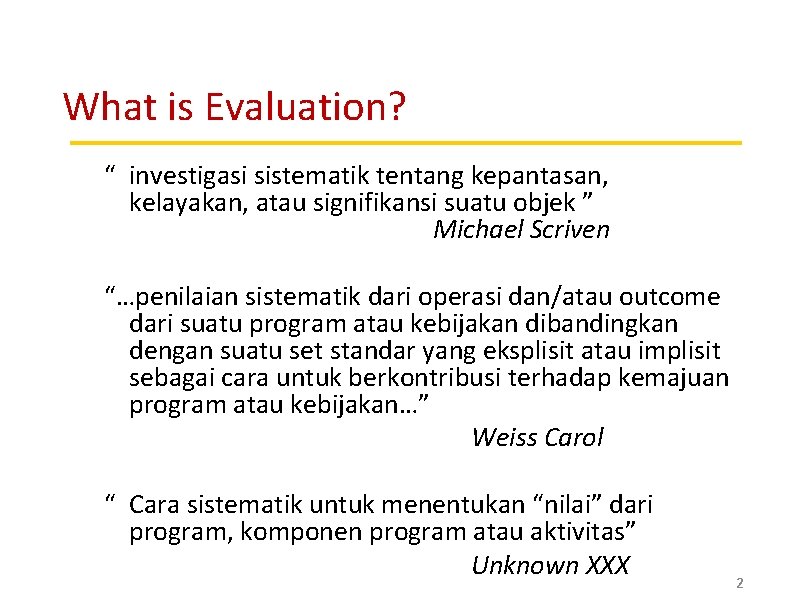 What is Evaluation?

“ investigasi sistematik tentang kepantasan, kelayakan, atau signifikansi suatu objek ”
Michael Scriven

“…penilaian sistematik dari operasi dan/atau outcome dari suatu program atau kebijakan dibandingkan dengan suatu set standar yang eksplisit atau implisit sebagai cara untuk berkontribusi terhadap kemajuan program atau kebijakan…”
Weiss Carol

“ Cara sistematik untuk menentukan “nilai” dari program, komponen program atau aktivitas”
Unknown XXX

2